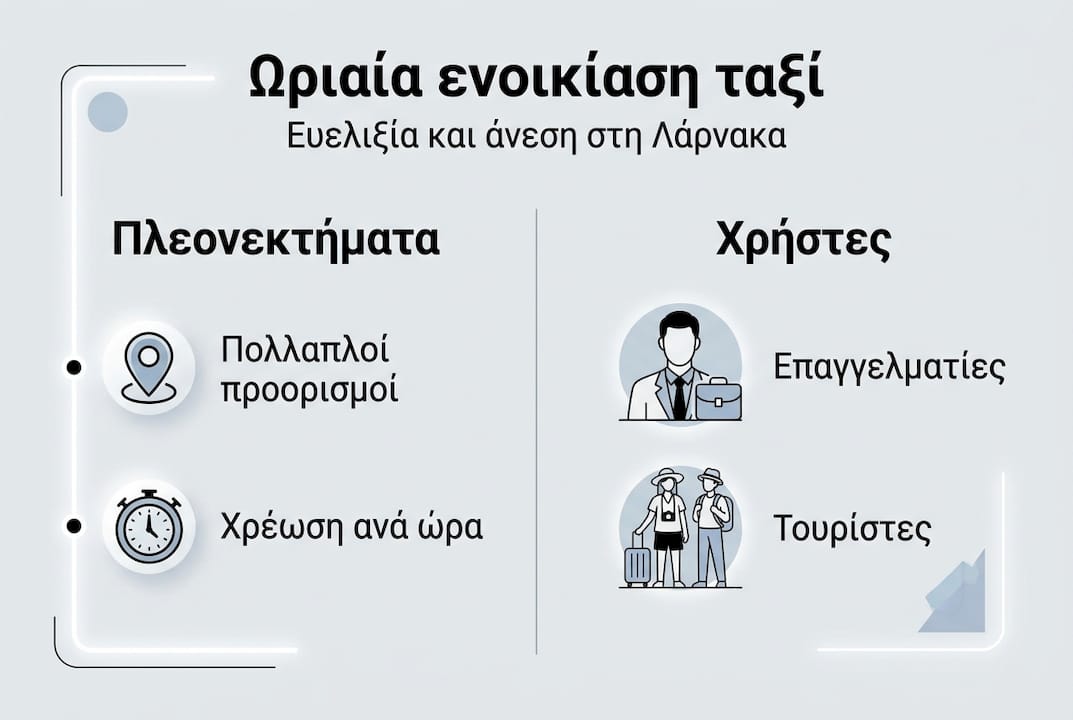 Ωριαία ενοικίαση ταξί

Ευελιξία και άνεση στη Λάρνακα

Πλεονεκτήματα

Πολλαπλοί προορισμοί

Χρέωση ανά ώρα

Χρήστες

Επαγγελματίες

Τουρίστες